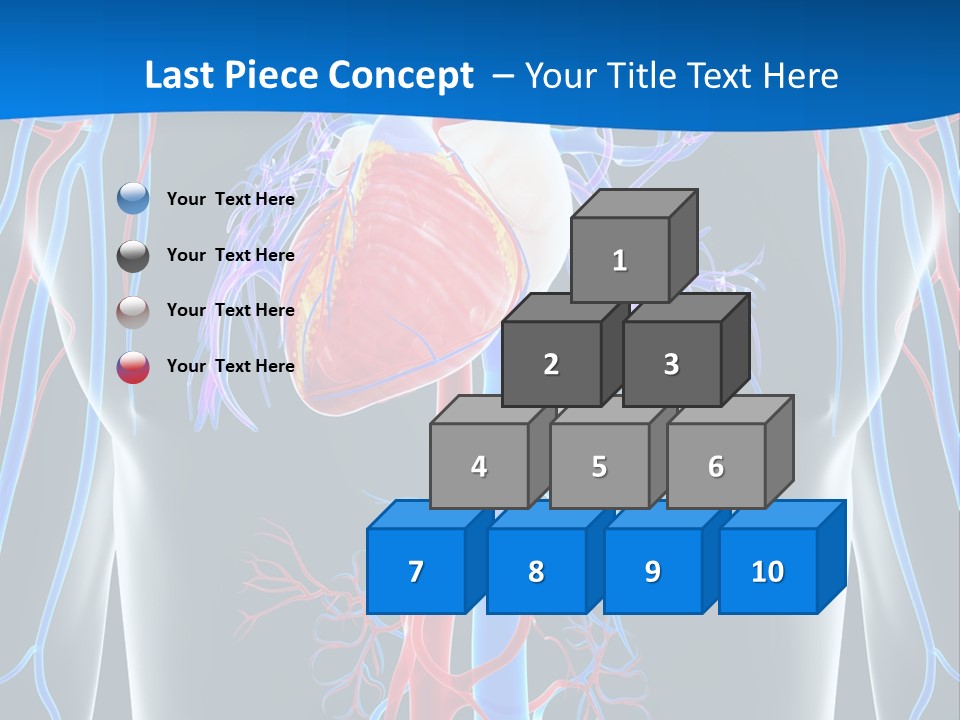 Last Piece Concept – Your Title Text Here

Your Text Here

Your Text Here

Your Text Here

Your Text Here

1

2

3

4

5

6

7

8

9

10